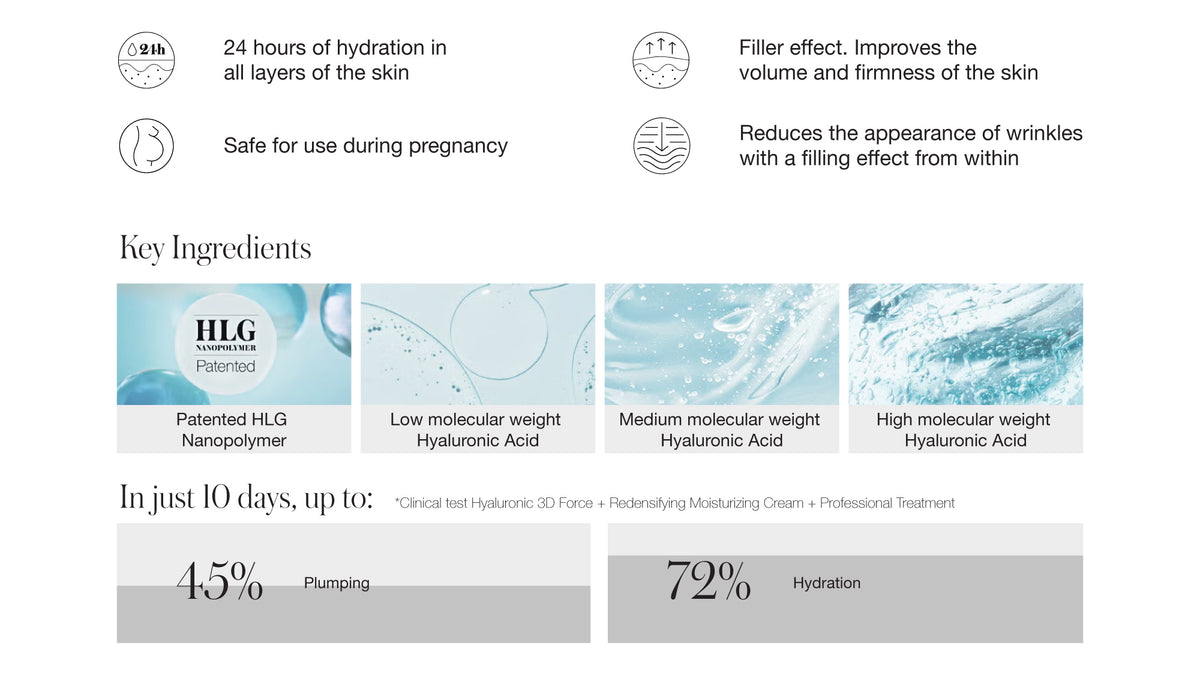 24h

24 hours of hydration in all layers of the skin

Filler effect. Improves the volume and firmness of the skin

Safe for use during pregnancy

Reduces the appearance of wrinkles with a filling effect from within

Key Ingredients

HLG
NANOPOLYMER
Patented

Patented HLG Nanopolymer

Low molecular weight Hyaluronic Acid

Medium molecular weight Hyaluronic Acid

High molecular weight Hyaluronic Acid

In just 10 days, up to: *Clinical test Hyaluronic 3D Force + Redensifying Moisturizing Cream + Professional Treatment

45% Plumping

72% Hydration